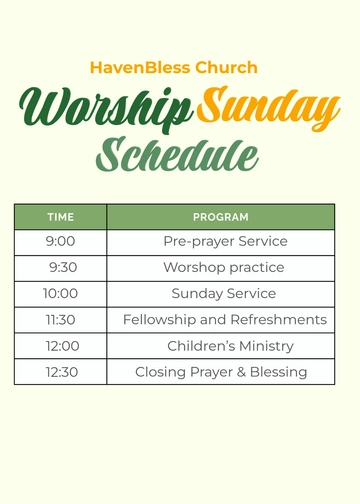 HavenBless Church

Worship Sunday Schedule

| TIME | PROGRAM |
|---|---|
| 9:00 | Pre-prayer Service |
| 9:30 | Worshop practice |
| 10:00 | Sunday Service |
| 11:30 | Fellowship and Refreshments |
| 12:00 | Children's Ministry |
| 12:30 | Closing Prayer & Blessing |